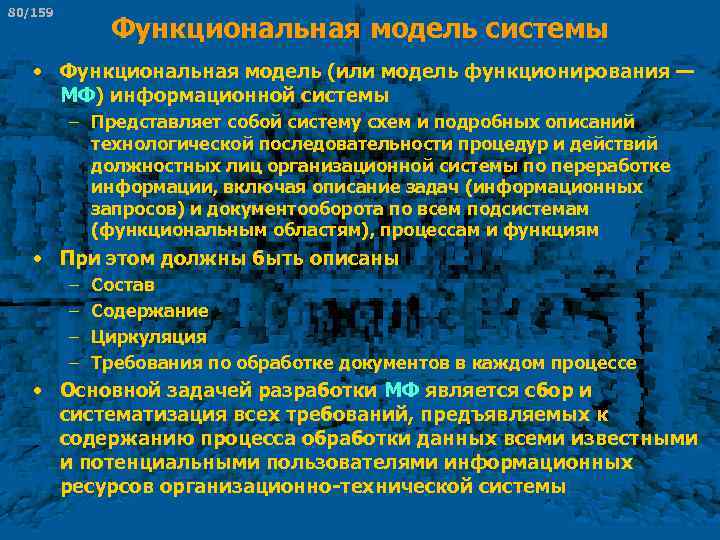 80/159

Функциональная модель системы

• Функциональная модель (или модель функционирования — МФ) информационной системы
– Представляет собой систему схем и подробных описаний технологической последовательности процедур и действий должностных лиц организационной системы по переработке информации, включая описание задач (информационных запросов) и документооборота по всем подсистемам (функциональным областям), процессам и функциям

• При этом должны быть описаны
– Состав
– Содержание
– Циркуляция
– Требования по обработке документов в каждом процессе

• Основной задачей разработки МФ является сбор и систематизация всех требований, предъявляемых к содержанию процесса обработки данных всеми известными и потенциальными пользователями информационных ресурсов организационно-технической системы